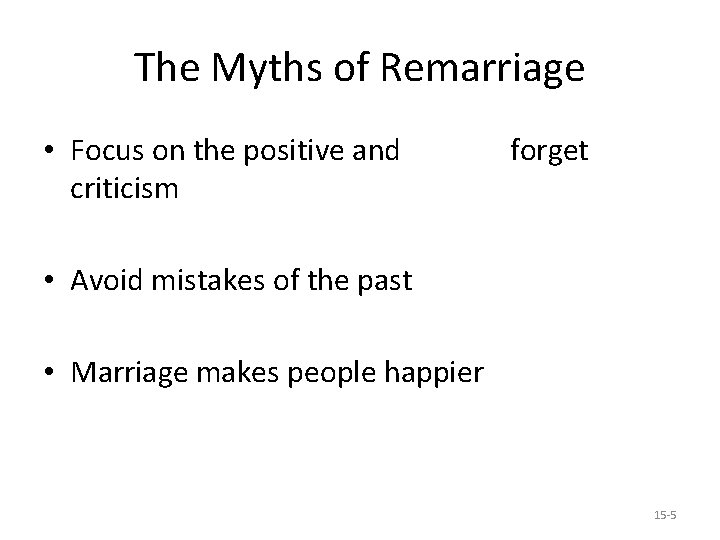 The Myths of Remarriage

• Focus on the positive and forget criticism

• Avoid mistakes of the past

• Marriage makes people happier

15-5